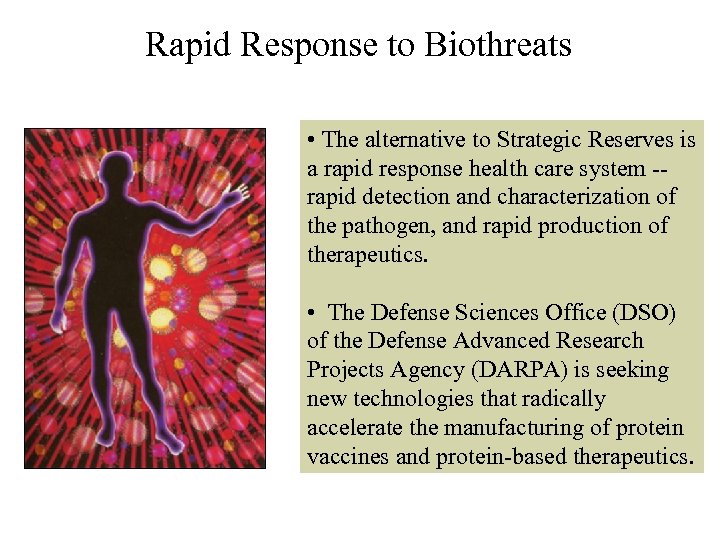 Rapid Response to Biothreats

• The alternative to Strategic Reserves is a rapid response health care system -- rapid detection and characterization of the pathogen, and rapid production of therapeutics.

• The Defense Sciences Office (DSO) of the Defense Advanced Research Projects Agency (DARPA) is seeking new technologies that radically accelerate the manufacturing of protein vaccines and protein-based therapeutics.